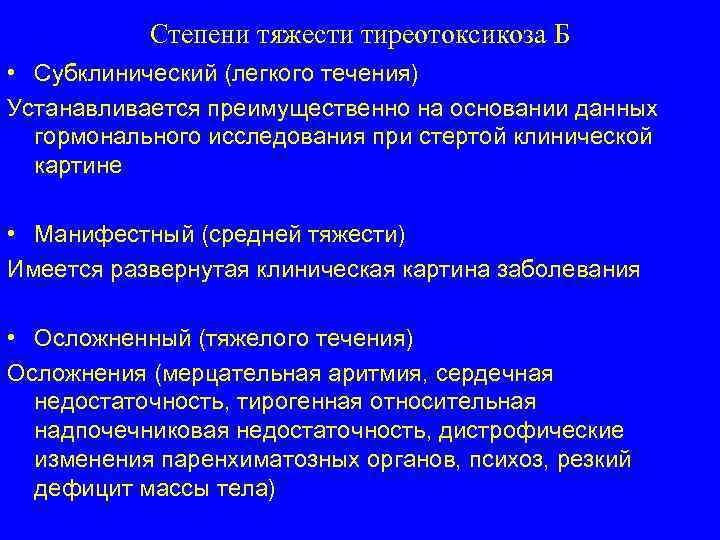 Степени тяжести тиреотоксикоза Б

• Субклинический (легкого течения)

Устанавливается преимущественно на основании данных гормонального исследования при стертой клинической картине

• Манифестный (средней тяжести)

Имеется развернутая клиническая картина заболевания

• Осложненный (тяжелого течения)

Осложнения (мерцательная аритмия, сердечная недостаточность, тирогенная относительная надпочечниковая недостаточность, дистрофические изменения паренхиматозных органов, психоз, резкий дефицит массы тела)